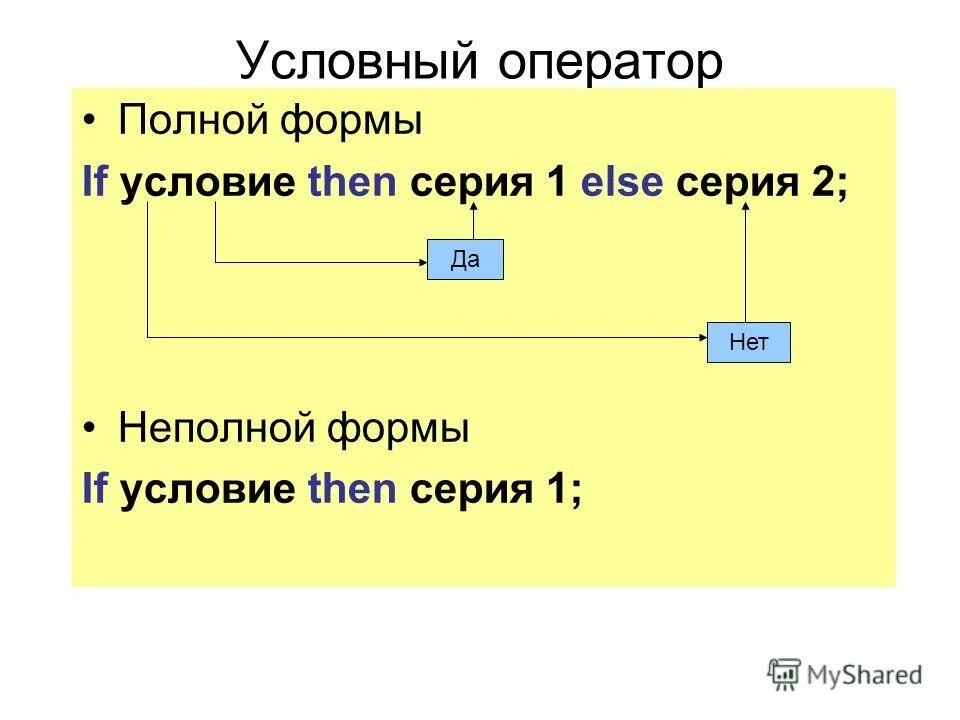 Условный оператор

• Полной формы

If условие then серия 1 else серия 2;

Да

Нет

• Неполной формы

If условие then серия 1;

MyShared